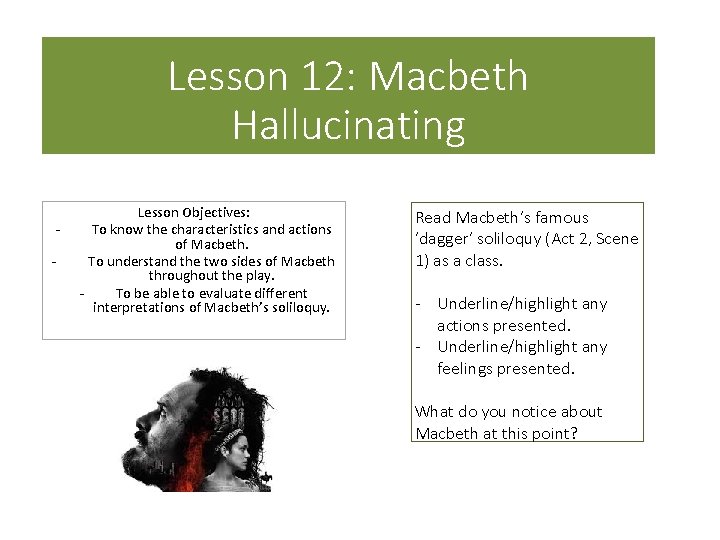 Lesson 12: Macbeth Hallucinating

Lesson Objectives:
- To know the characteristics and actions of Macbeth.
- To understand the two sides of Macbeth throughout the play.
- To be able to evaluate different interpretations of Macbeth's soliloquy.

Read Macbeth's famous 'dagger' soliloquy (Act 2, Scene 1) as a class.

- Underline/highlight any actions presented.
- Underline/highlight any feelings presented.

What do you notice about Macbeth at this point?